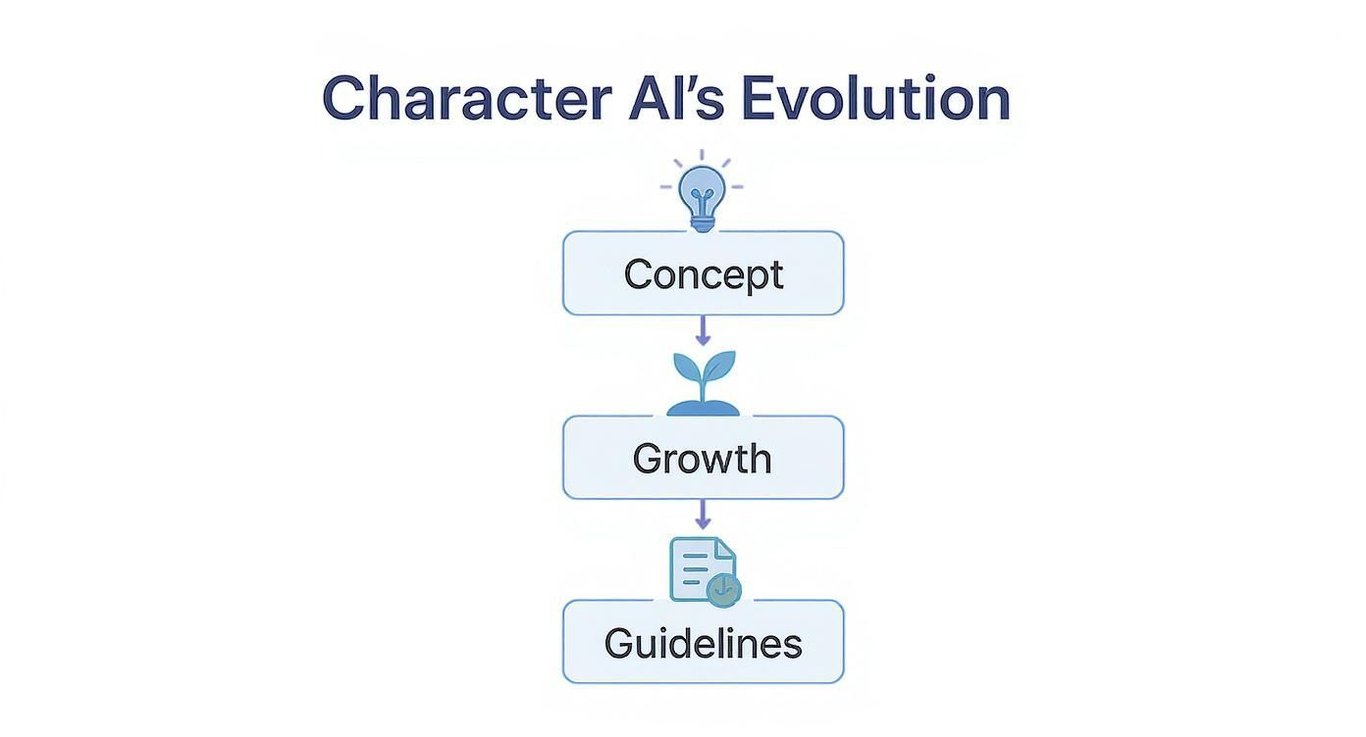 Character AI's Evolution

Concept

Growth

Guidelines